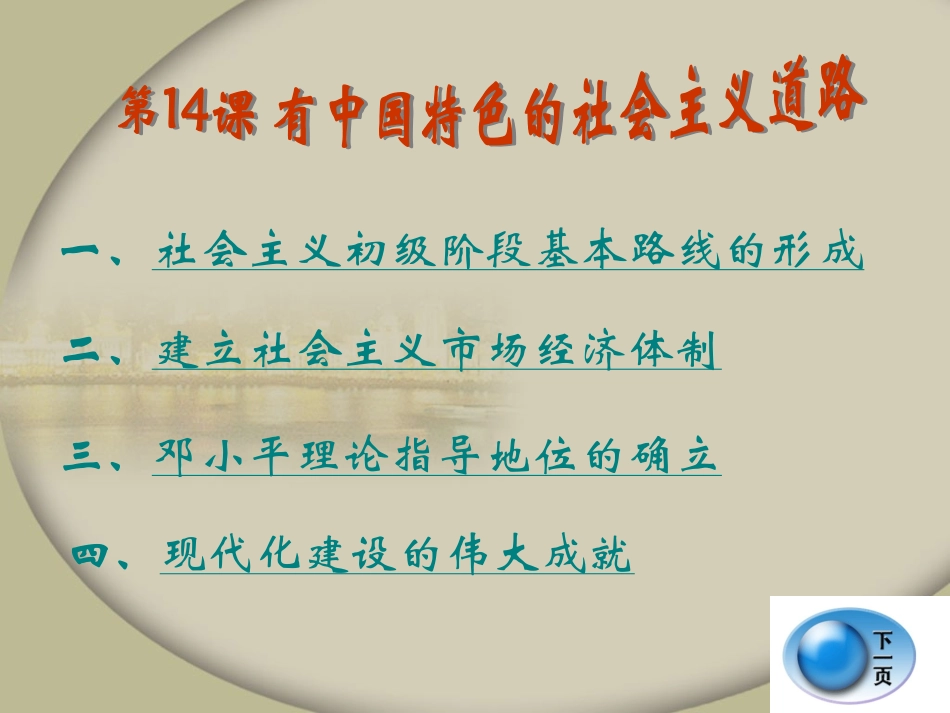 第14课 有中国特色的社会主义道路

一、社会主义初级阶段基本路线的形成

二、建立社会主义市场经济体制

三、邓小平理论指导地位的确立

四、现代化建设的伟大成就

下一页